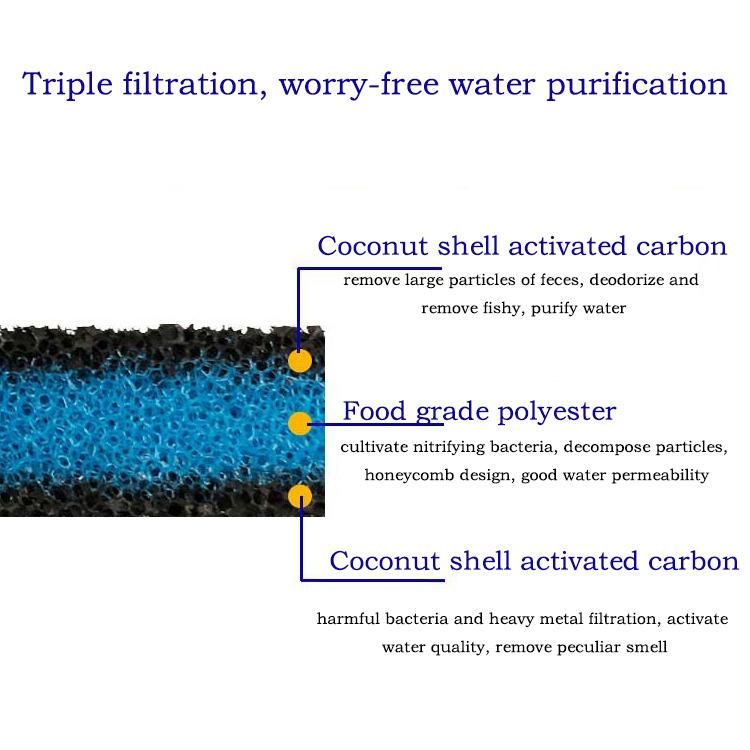 Triple filtration, worry-free water purification

Coconut shell activated carbon

remove large particles of feces, deodorize and remove fishy, purify water

Food grade polyester

cultivate nitrifying bacteria, decompose particles, honeycomb design, good water permeability

Coconut shell activated carbon

harmful bacteria and heavy metal filtration, activate water quality, remove peculiar smell